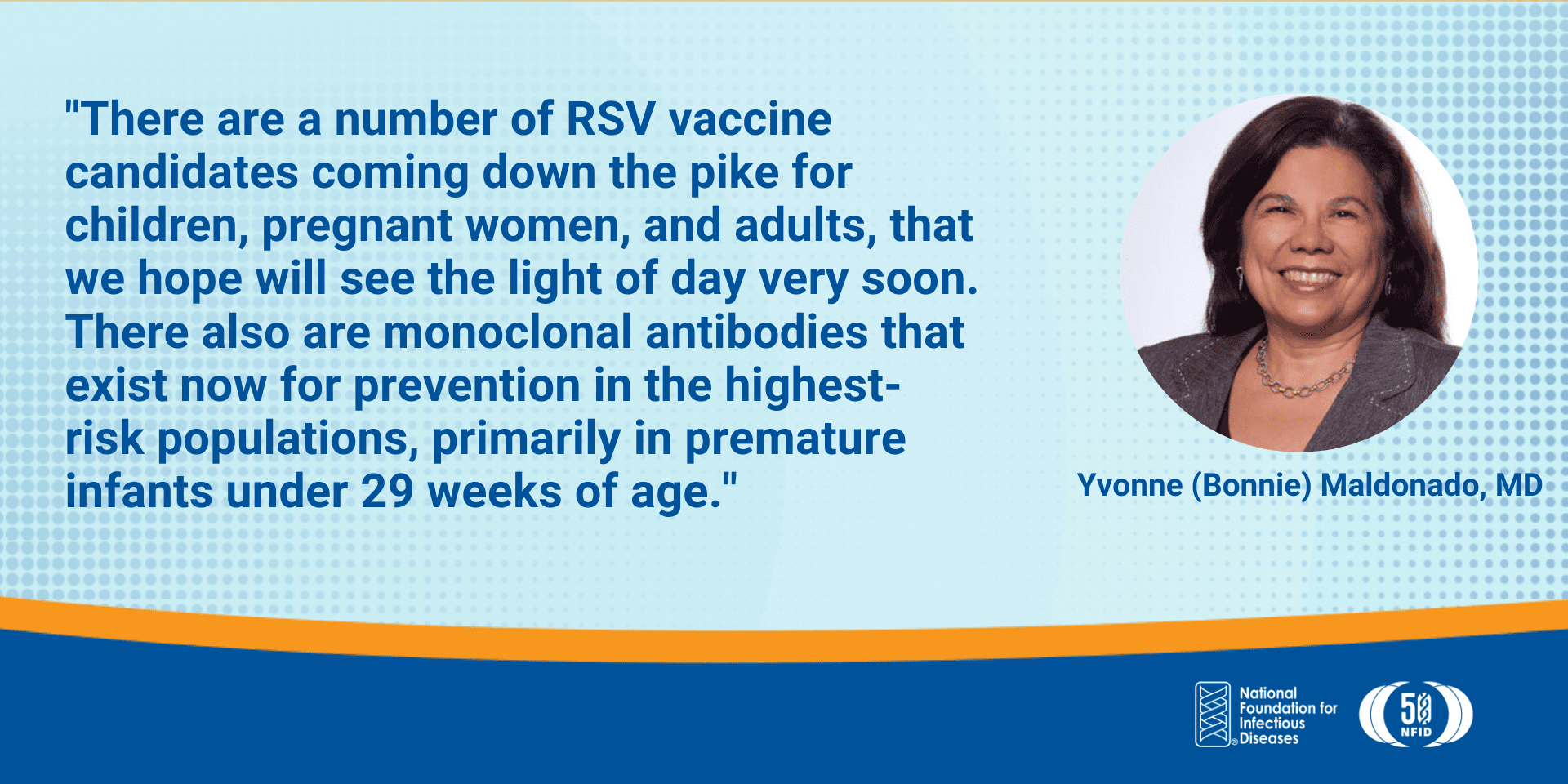 "There are a number of RSV vaccine candidates coming down the pike for children, pregnant women, and adults, that we hope will see the light of day very soon. There also are monoclonal antibodies that exist now for prevention in the highest-risk populations, primarily in premature infants under 29 weeks of age."

Yvonne (Bonnie) Maldonado, MD

National Foundation for Infectious Diseases

50 NFID